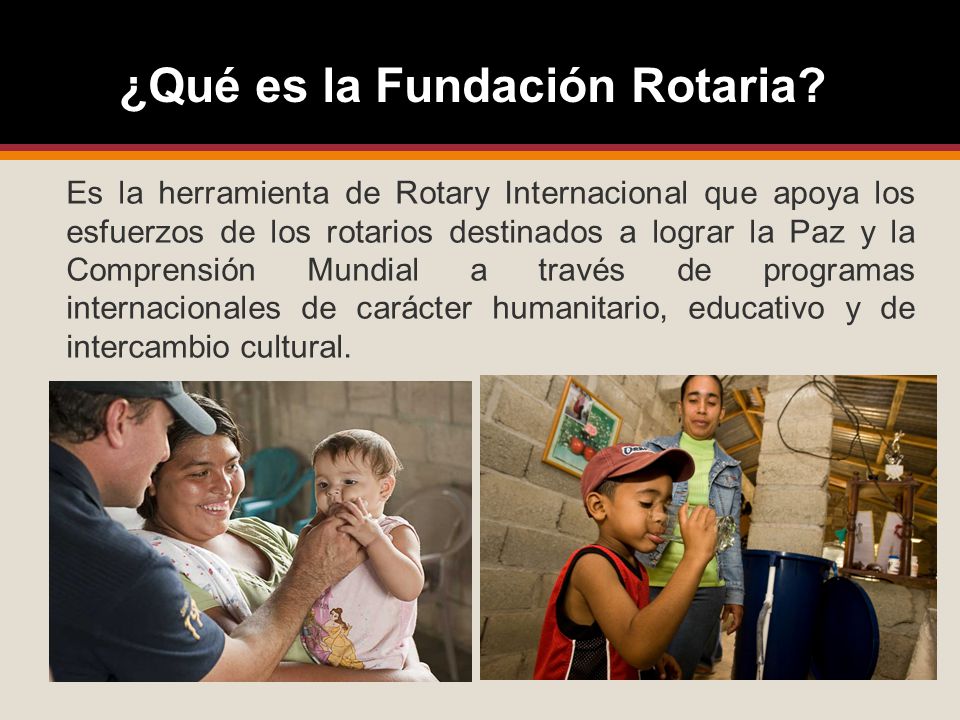 ¿Qué es la Fundación Rotaria?

Es la herramienta de Rotary Internacional que apoya los esfuerzos de los rotarios destinados a lograr la Paz y la Comprensión Mundial a través de programas internacionales de carácter humanitario, educativo y de intercambio cultural.